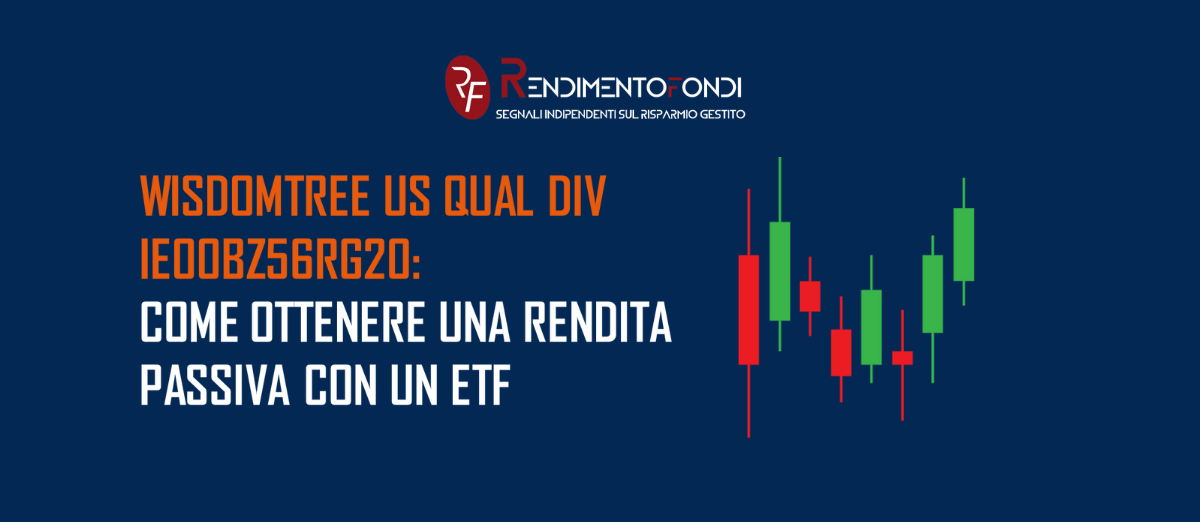 RF RENDIMENTOFONDI
SEGNALI INDIPENDENTI SUL RISPARMIO GESTITO

WISDOMTREE US QUAL DIV IE00BZ56RG20:
COME OTTENERE UNA RENDITA PASSIVA CON UN ETF